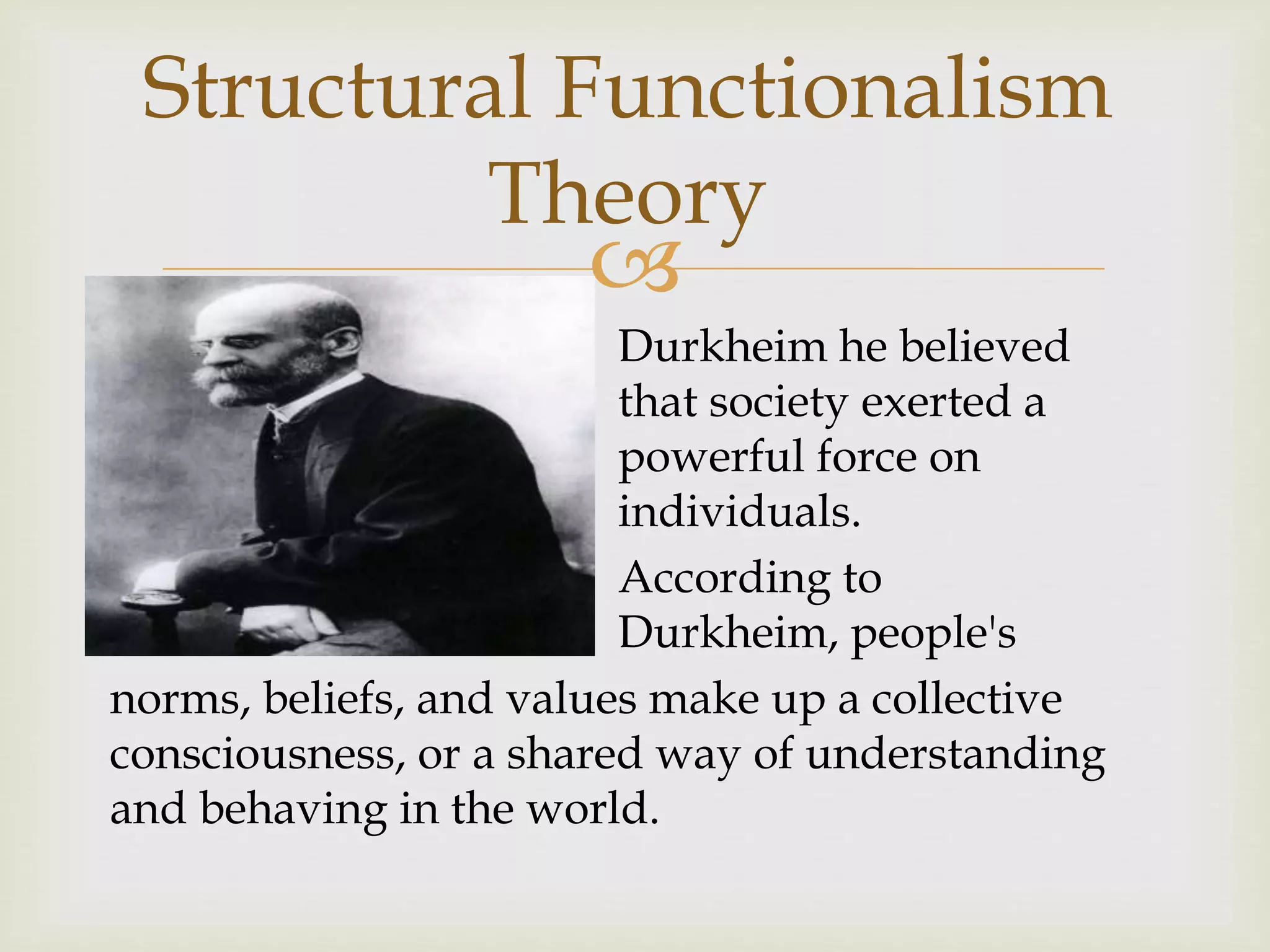 Structural Functionalism Theory

Durkheim he believed that society exerted a powerful force on individuals.

According to Durkheim, people's norms, beliefs, and values make up a collective consciousness, or a shared way of understanding and behaving in the world.